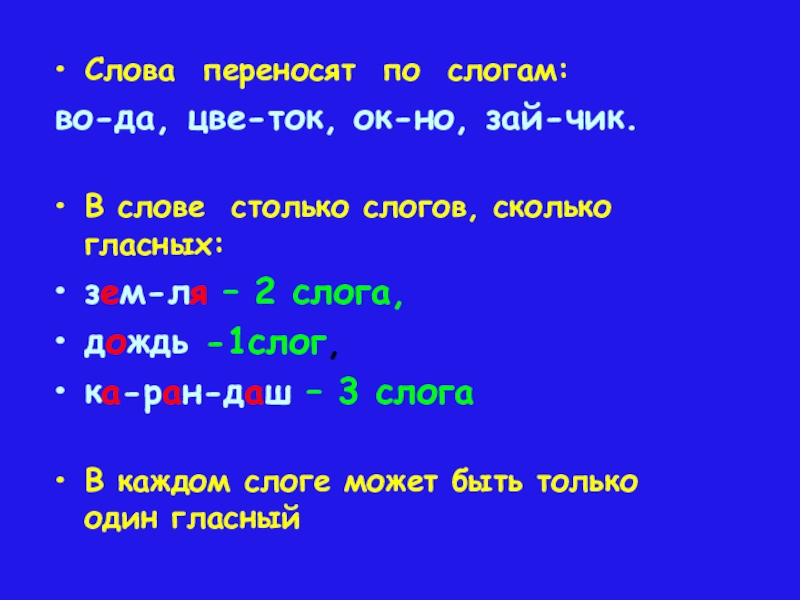 • Слова переносят по слогам:
во-да, цве-ток, ок-но, зай-чик.

• В слове столько слогов, сколько гласных:
• зем-ля – 2 слога,
• дождь -1слог,
• ка-ран-даш – 3 слога

• В каждом слоге может быть только один гласный